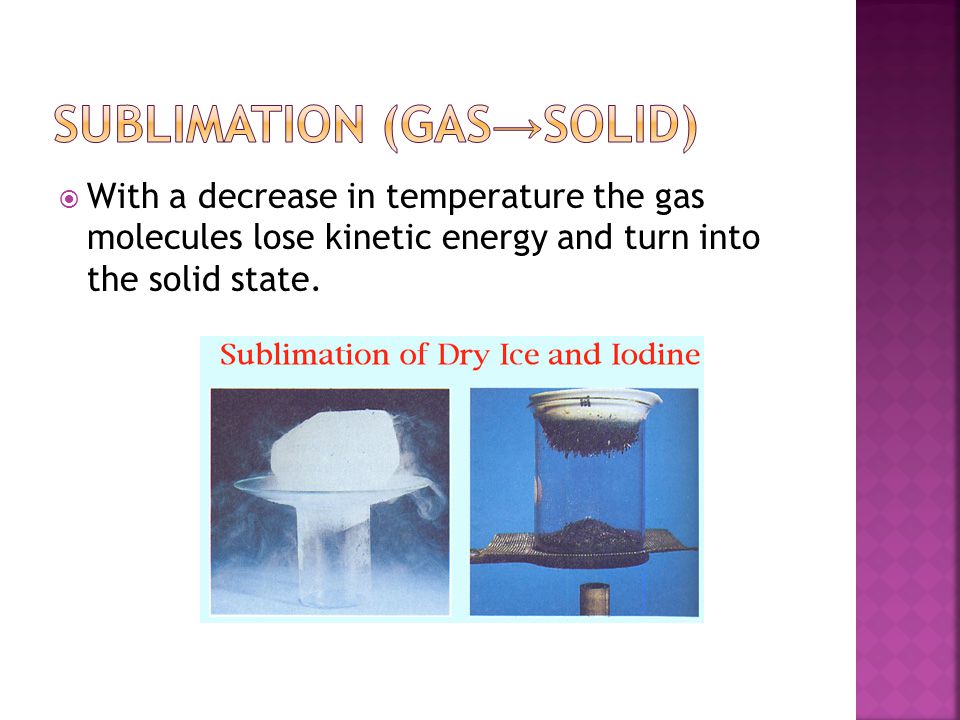 SUBLIMATION (GAS→SOLID)

With a decrease in temperature the gas molecules lose kinetic energy and turn into the solid state.

Sublimation of Dry Ice and Iodine